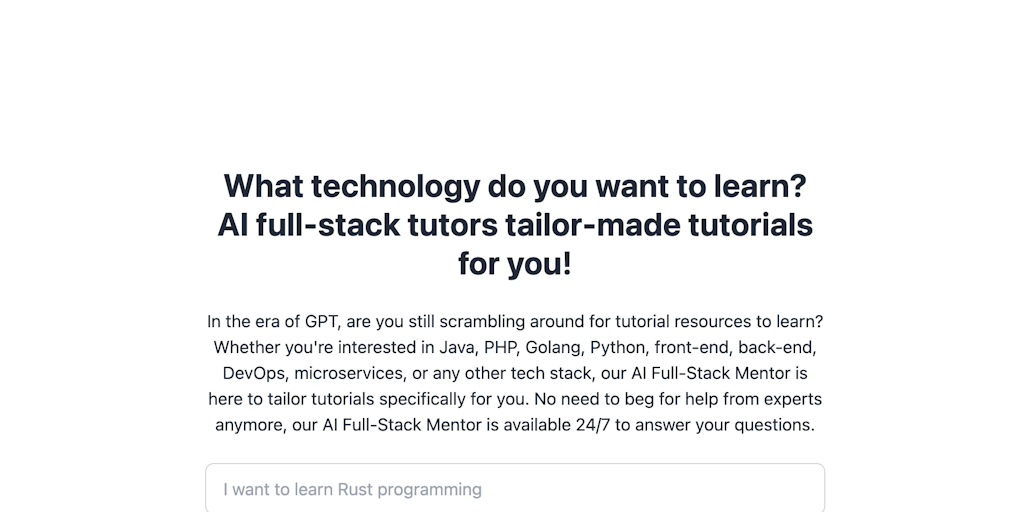 What technology do you want to learn? AI full-stack tutors tailor-made tutorials for you!

In the era of GPT, are you still scrambling around for tutorial resources to learn? Whether you're interested in Java, PHP, Golang, Python, front-end, back-end, DevOps, microservices, or any other tech stack, our AI Full-Stack Mentor is here to tailor tutorials specifically for you. No need to beg for help from experts anymore, our AI Full-Stack Mentor is available 24/7 to answer your questions.

I want to learn Rust programming